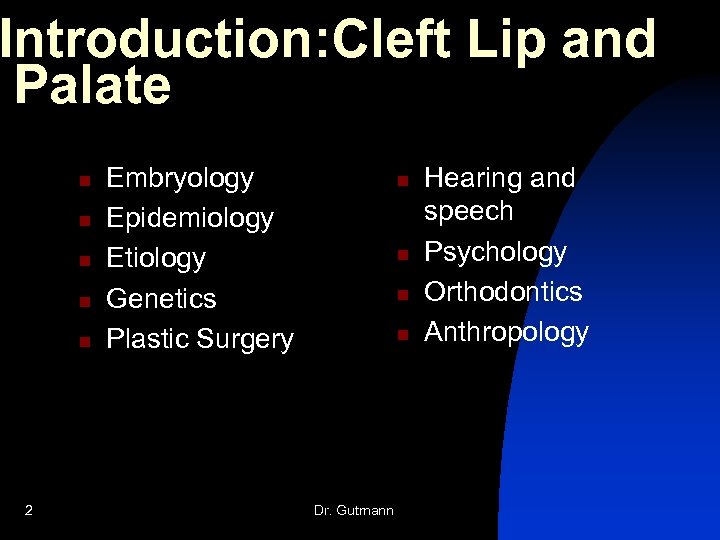 Introduction:Cleft Lip and Palate

- Embryology
- Epidemiology
- Etiology
- Genetics
- Plastic Surgery

- Hearing and speech
- Psychology
- Orthodontics
- Anthropology

2

Dr. Gutmann